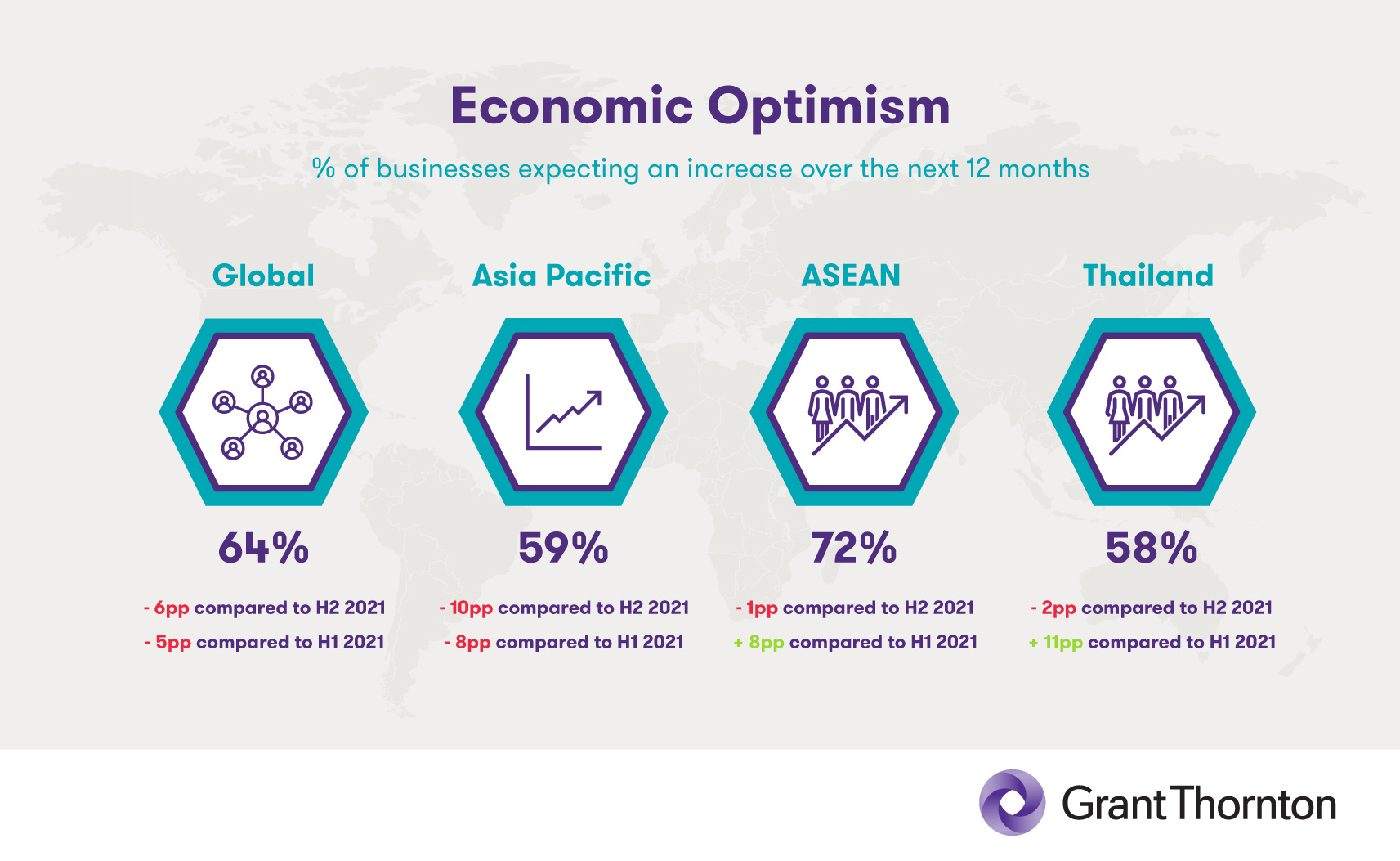 Economic Optimism

% of businesses expecting an increase over the next 12 months

Global

64%

- 6pp compared to H2 2021

- 5pp compared to H1 2021

Asia Pacific

59%

- 10pp compared to H2 2021

- 8pp compared to H1 2021

ASEAN

72%

- 1pp compared to H2 2021

+ 8pp compared to H1 2021

Thailand

58%

- 2pp compared to H2 2021

+ 11pp compared to H1 2021

Grant Thornton